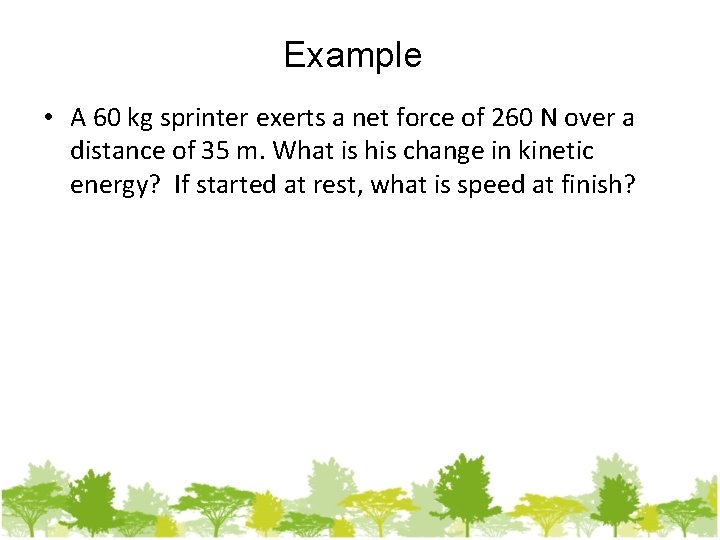 Example

• A 60 kg sprinter exerts a net force of 260 N over a distance of 35 m. What is his change in kinetic energy? If started at rest, what is speed at finish?